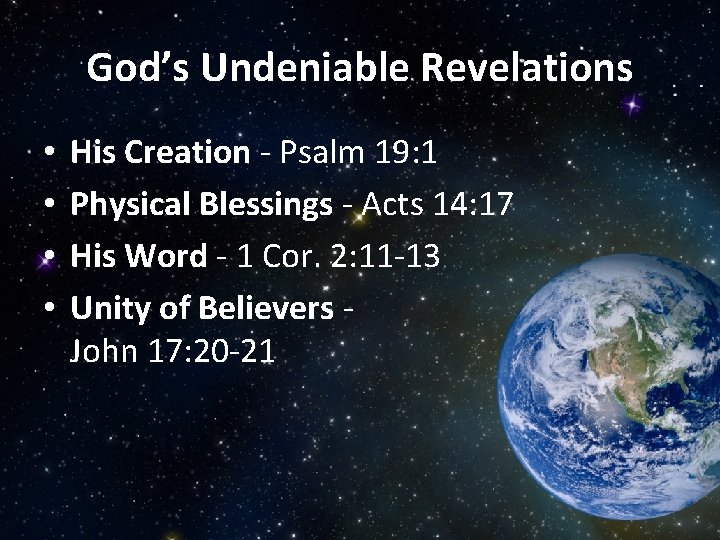 God's Undeniable Revelations

• His Creation - Psalm 19:1
• Physical Blessings - Acts 14:17
• His Word - 1 Cor. 2:11-13
• Unity of Believers - John 17:20-21